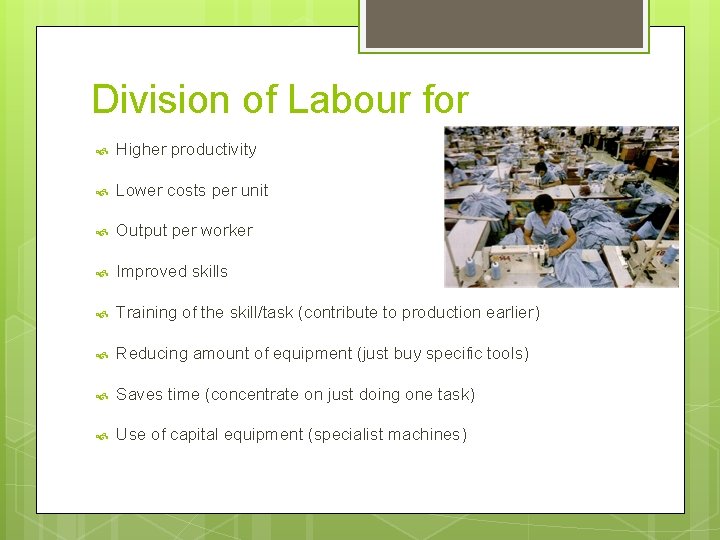 Division of Labour for

Higher productivity

Lower costs per unit

Output per worker

Improved skills

Training of the skill/task (contribute to production earlier)

Reducing amount of equipment (just buy specific tools)

Saves time (concentrate on just doing one task)

Use of capital equipment (specialist machines)